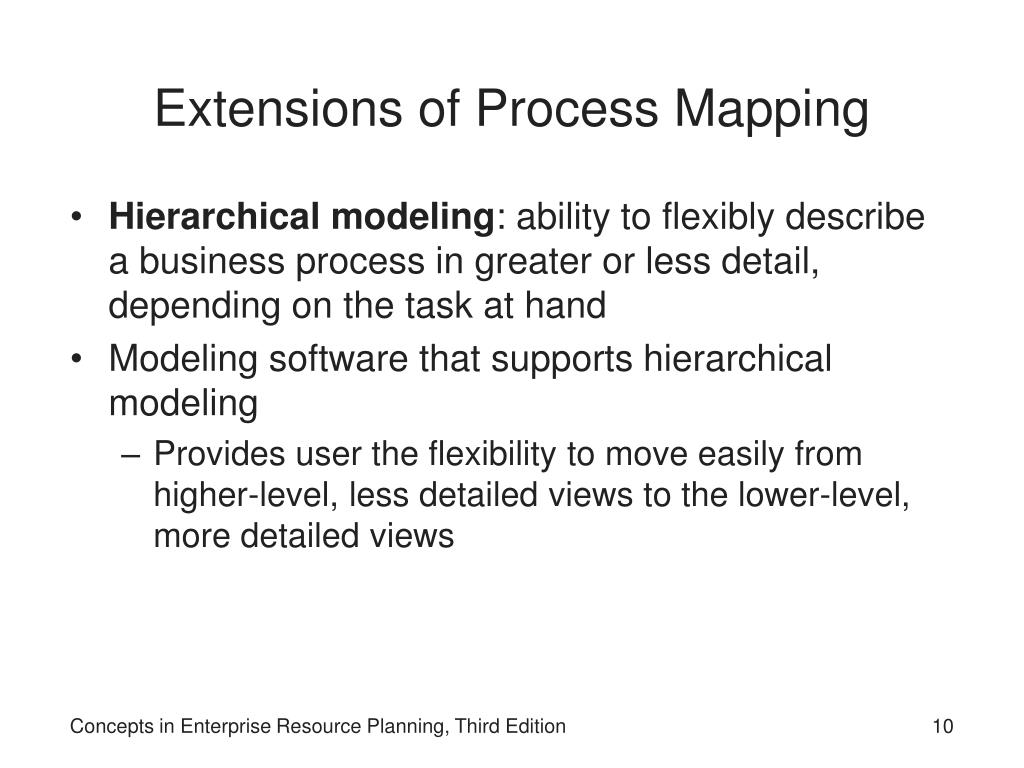 Extensions of Process Mapping

• Hierarchical modeling: ability to flexibly describe a business process in greater or less detail, depending on the task at hand

• Modeling software that supports hierarchical modeling

– Provides user the flexibility to move easily from higher-level, less detailed views to the lower-level, more detailed views

Concepts in Enterprise Resource Planning, Third Edition

10